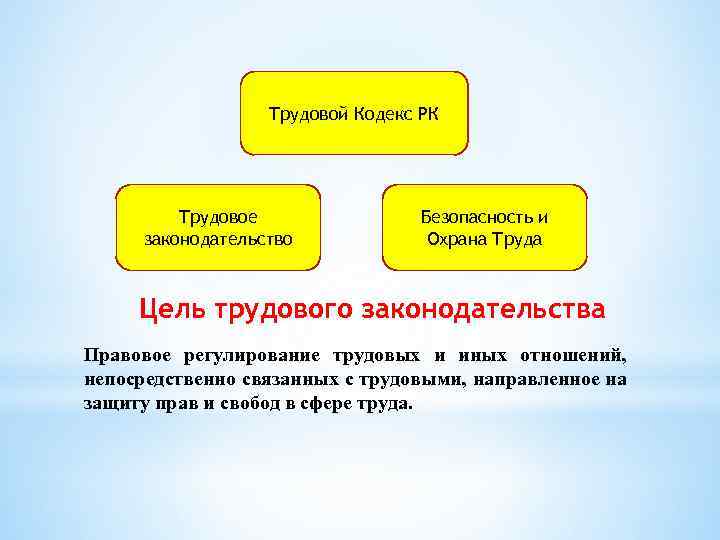 Трудовой Кодекс РК

Трудовое законодательство

Безопасность и Охрана Труда

Цель трудового законодательства

Правовое регулирование трудовых и иных отношений, непосредственно связанных с трудовыми, направленное на защиту прав и свобод в сфере труда.